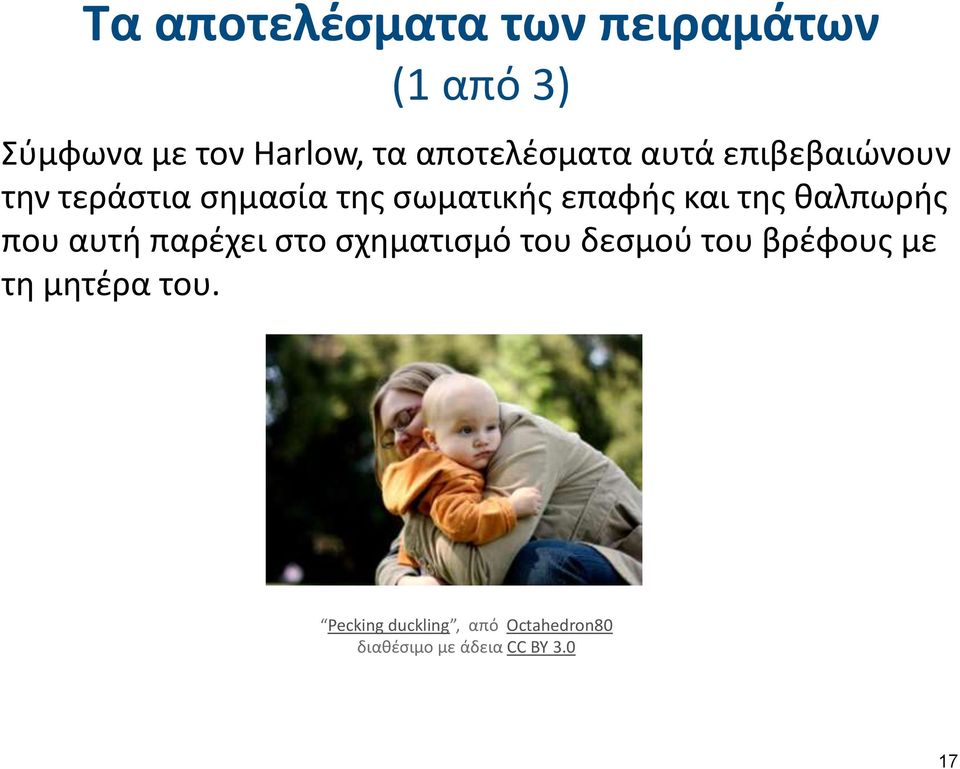 Τα αποτελέσματα των πειραμάτων (1 από 3)

Σύμφωνα με τον Harlow, τα αποτελέσματα αυτά επιβεβαιώνουν την τεράστια σημασία της σωματικής επαφής και της θαλπωρής που αυτή παρέχει στο σχηματισμό του δεσμού του βρέφους με τη μητέρα του.

“Pecking duckling”, από Octahedron80 διαθέσιμο με άδεια CC BY 3.0

17